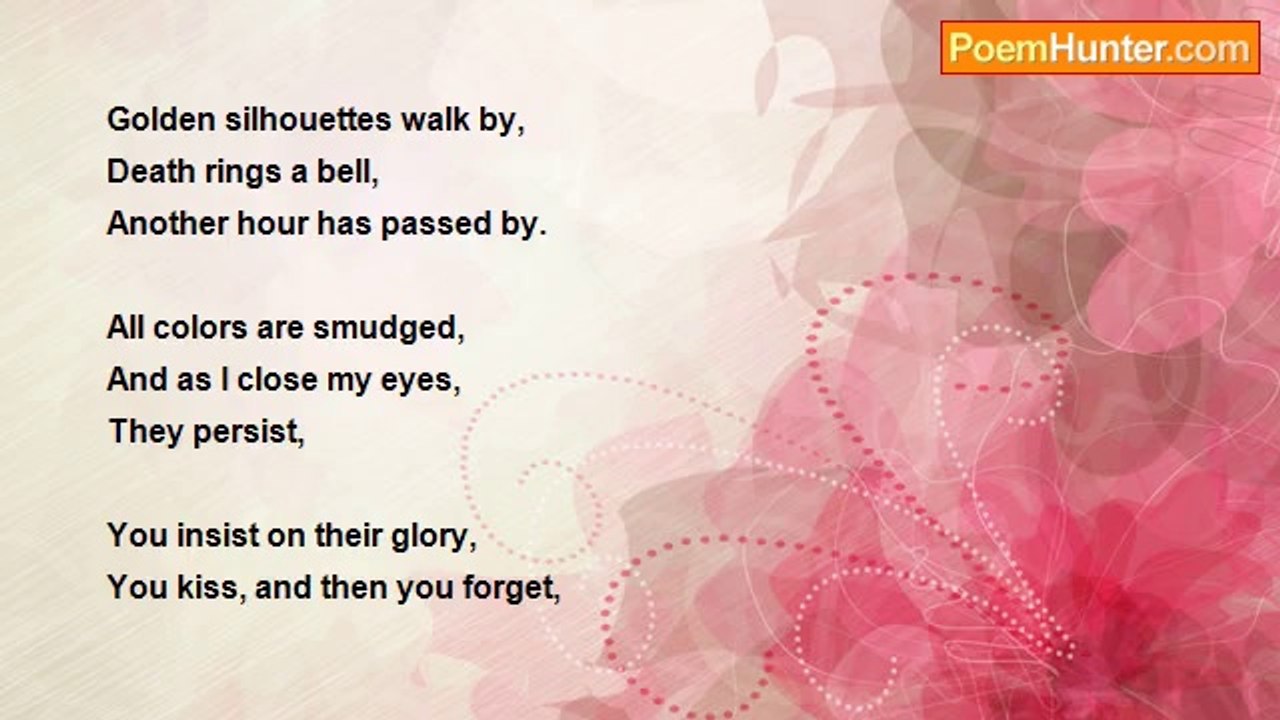 PoemHunter.com

Golden silhouettes walk by,
Death rings a bell,
Another hour has passed by.

All colors are smudged,
And as I close my eyes,
They persist,

You insist on their glory,
You kiss, and then you forget,